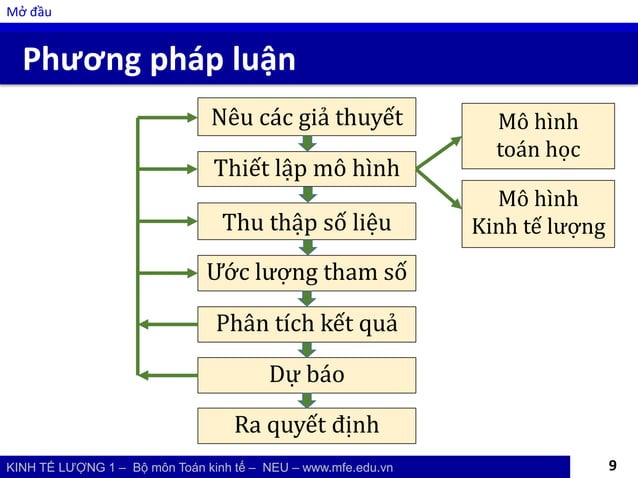 Mở đầu

Phương pháp luận

Nêu các giả thuyết

Thiết lập mô hình

Thu thập số liệu

Ước lượng tham số

Phân tích kết quả

Dự báo

Ra quyết định

Mô hình toán học

Mô hình Kinh tế lượng

KINH TẾ LƯỢNG 1 – Bộ môn Toán kinh tế – NEU – www.mfe.edu.vn

9